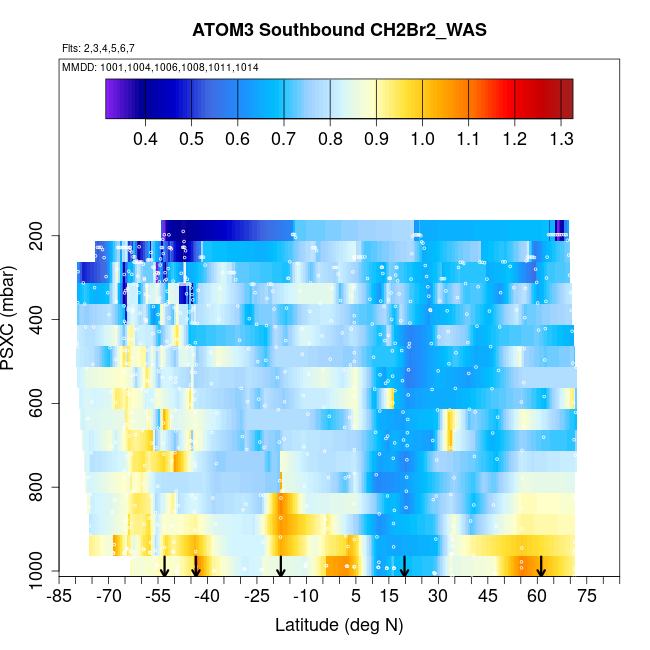 ATOM3 Southbound CH2Br2_WAS

Flts: 2,3,4,5,6,7

MMDD: 1001,1004,1006,1008,1011,1014

0.4 0.5 0.6 0.7 0.8 0.9 1.0 1.1 1.2 1.3

PSXC (mbar)

200
400
600
800
1000

-85 -70 -55 -40 -25 -10 5 15 30 45 60 75

Latitude (deg N)